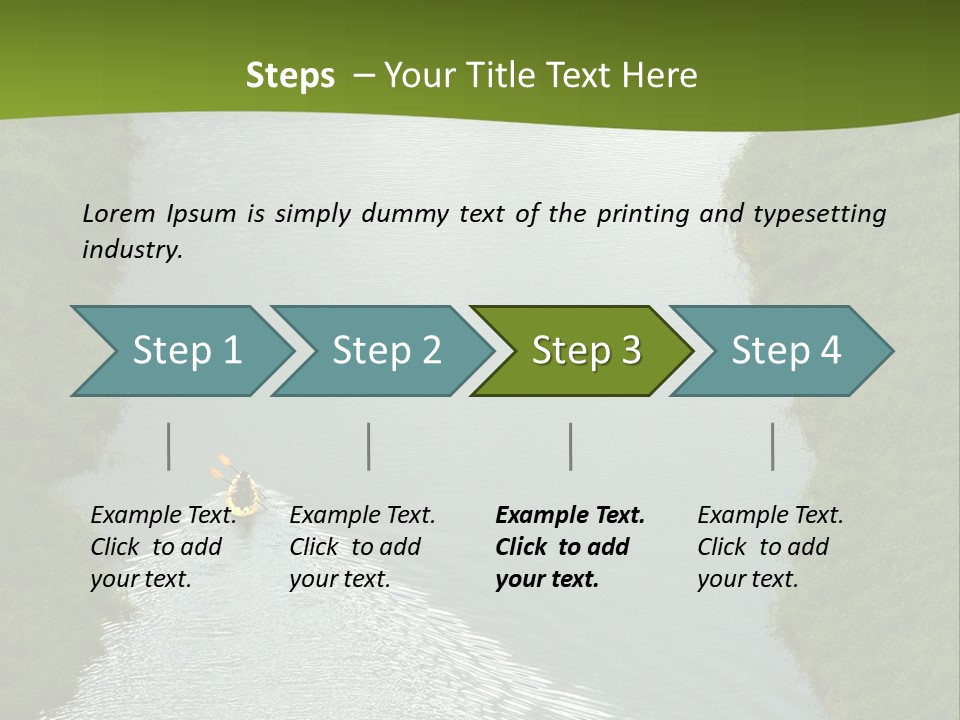 Steps – Your Title Text Here

Lorem Ipsum is simply dummy text of the printing and typesetting industry.

Step 1

Step 2

Step 3

Step 4

Example Text. Click to add your text.

Example Text. Click to add your text.

Example Text. Click to add your text.

Example Text. Click to add your text.